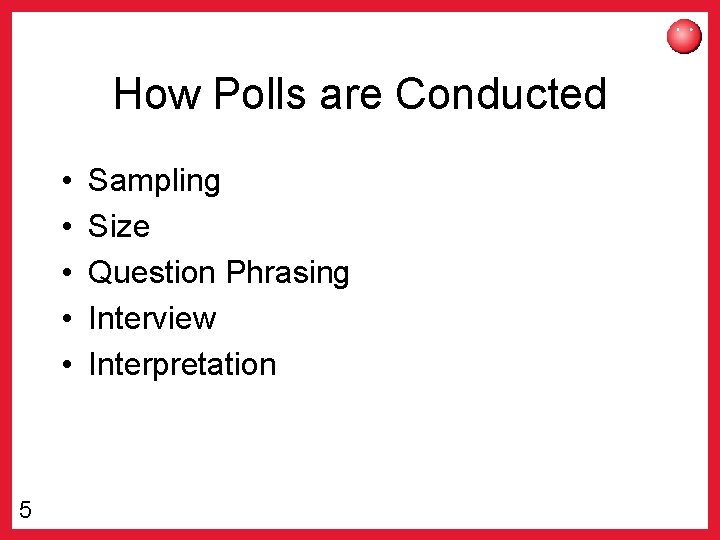 How Polls are Conducted

• Sampling
• Size
• Question Phrasing
• Interview
• Interpretation

5